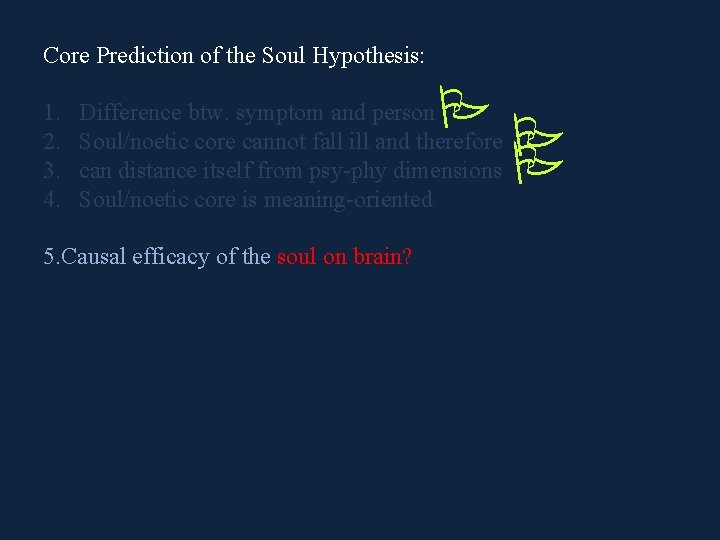 Core Prediction of the Soul Hypothesis:

1. Difference btw. symptom and person
2. Soul/noetic core cannot fall ill and therefore
3. can distance itself from psy-phy dimensions
4. Soul/noetic core is meaning-oriented

5.Causal efficacy of the soul on brain?